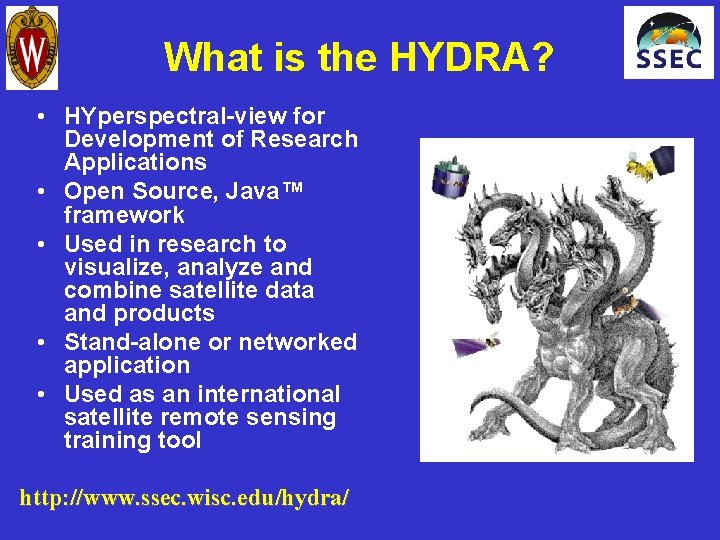 W

What is the HYDRA?

SSEC

• HYperspectral-view for Development of Research Applications
• Open Source, Java™ framework
• Used in research to visualize, analyze and combine satellite data and products
• Stand-alone or networked application
• Used as an international satellite remote sensing training tool

http://www.ssec.wisc.edu/hydra/